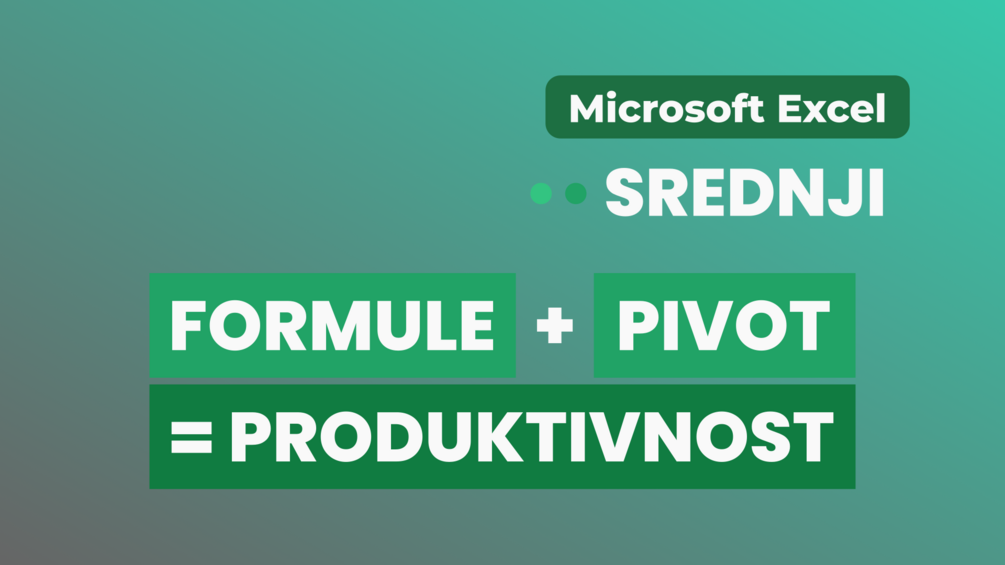 Microsoft Excel

SREDNJI

FORMULE + PIVOT

= PRODUKTIVNOST